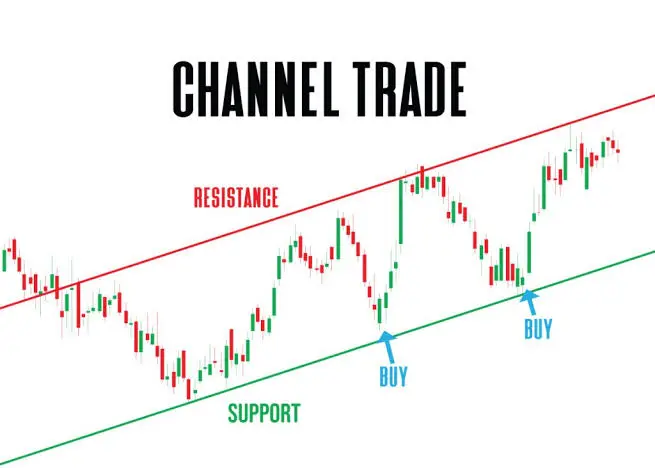 CHANNEL TRADE

RESISTANCE

BUY

BUY

SUPPORT